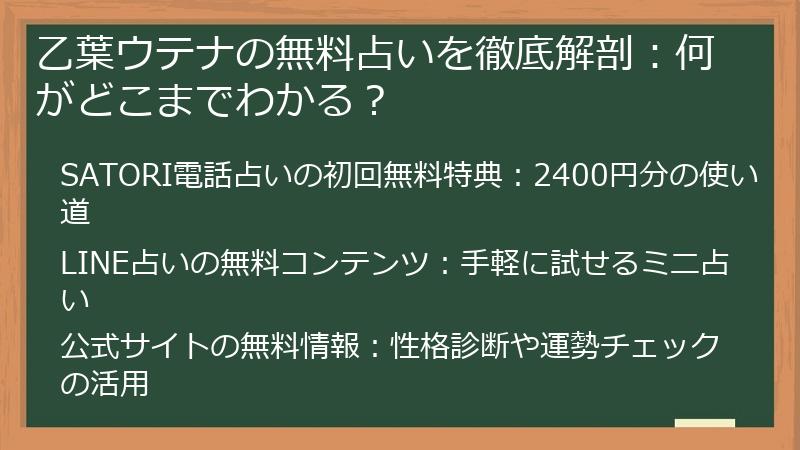 乙葉ウテナの無料占いを徹底解剖：何がどこまでわかる？

SATORI電話占いの初回無料特典：2400円分の使い道

LINE占いの無料コンテンツ：手軽に試せるミニ占い

公式サイトの無料情報：性格診断や運勢チェックの活用